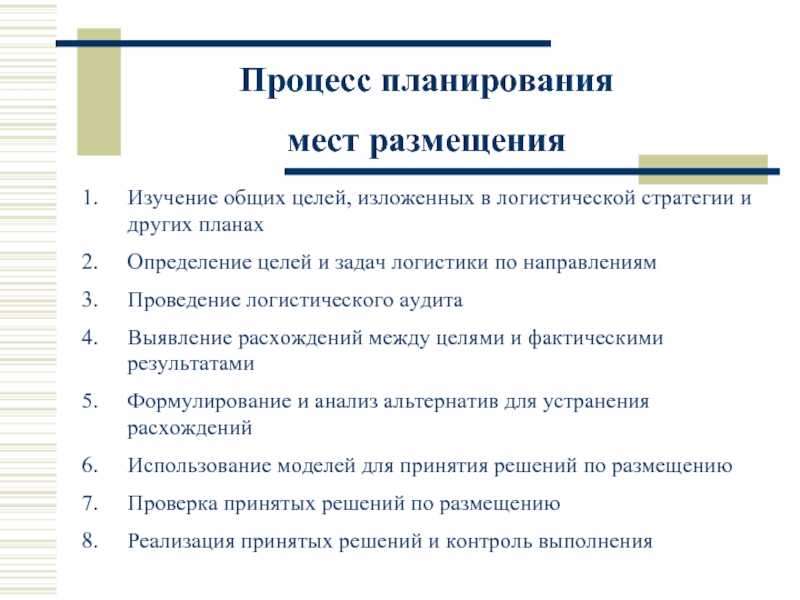 Процесс планирования мест размещения

1. Изучение общих целей, изложенных в логистической стратегии и других планах
2. Определение целей и задач логистики по направлениям
3. Проведение логистического аудита
4. Выявление расхождений между целями и фактическими результатами
5. Формулирование и анализ альтернатив для устранения расхождений
6. Использование моделей для принятия решений по размещению
7. Проверка принятых решений по размещению
8. Реализация принятых решений и контроль выполнения